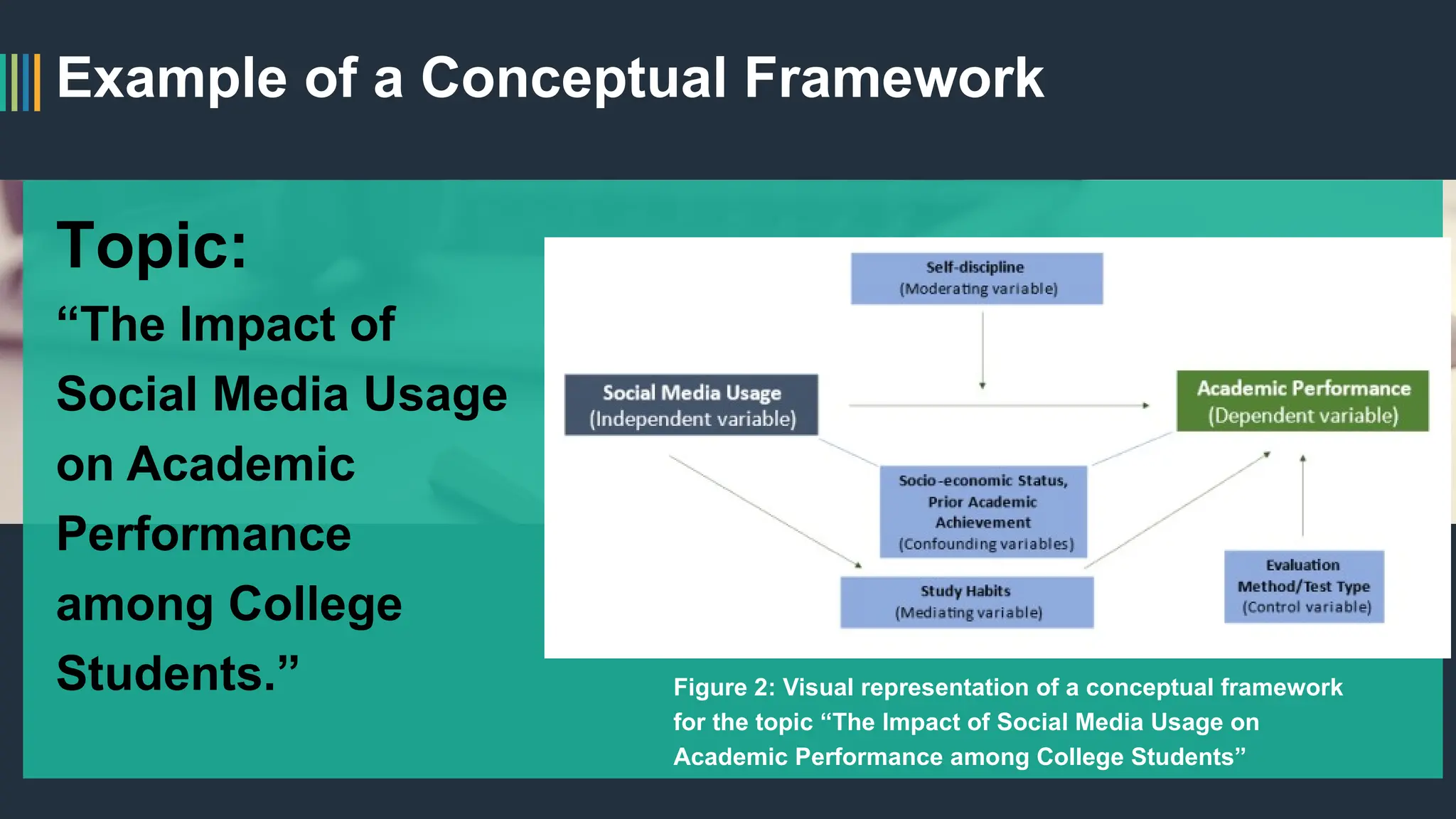 Example of a Conceptual Framework

Topic:

“The Impact of Social Media Usage on Academic Performance among College Students.”

Self-discipline
(Moderating variable)

Social Media Usage
(Independent variable)

Academic Performance
(Dependent variable)

Socio-economic Status, Prior Academic Achievement
(Confounding variables)

Study Habits
(Mediating variable)

Evaluation Method/Test Type
(Control variable)

Figure 2: Visual representation of a conceptual framework for the topic “The Impact of Social Media Usage on Academic Performance among College Students”